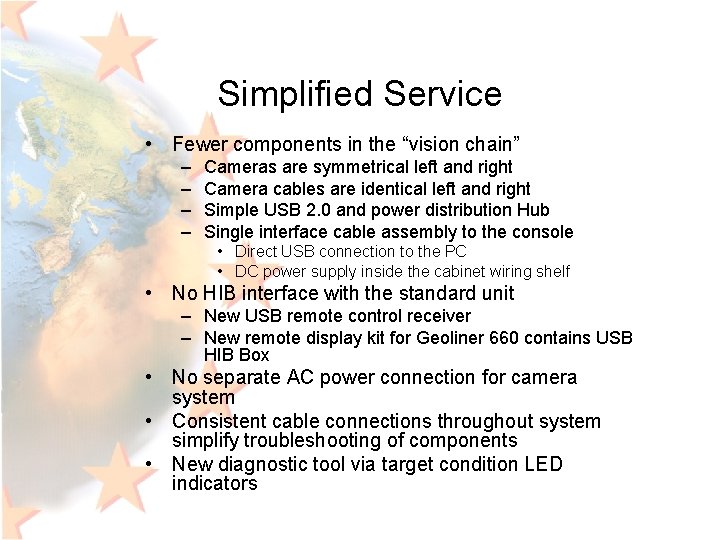 Simplified Service

• Fewer components in the “vision chain”
  – Cameras are symmetrical left and right
  – Camera cables are identical left and right
  – Simple USB 2.0 and power distribution Hub
  – Single interface cable assembly to the console
    • Direct USB connection to the PC
    • DC power supply inside the cabinet wiring shelf
• No HIB interface with the standard unit
  – New USB remote control receiver
  – New remote display kit for Geoliner 660 contains USB HIB Box
• No separate AC power connection for camera system
• Consistent cable connections throughout system simplify troubleshooting of components
• New diagnostic tool via target condition LED indicators